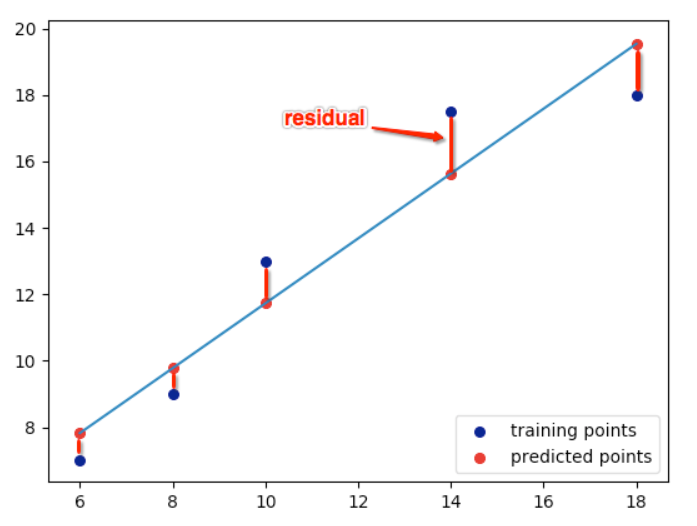 20
18
16
14
12
10
8

residual

training points
predicted points

6 8 10 12 14 16 18